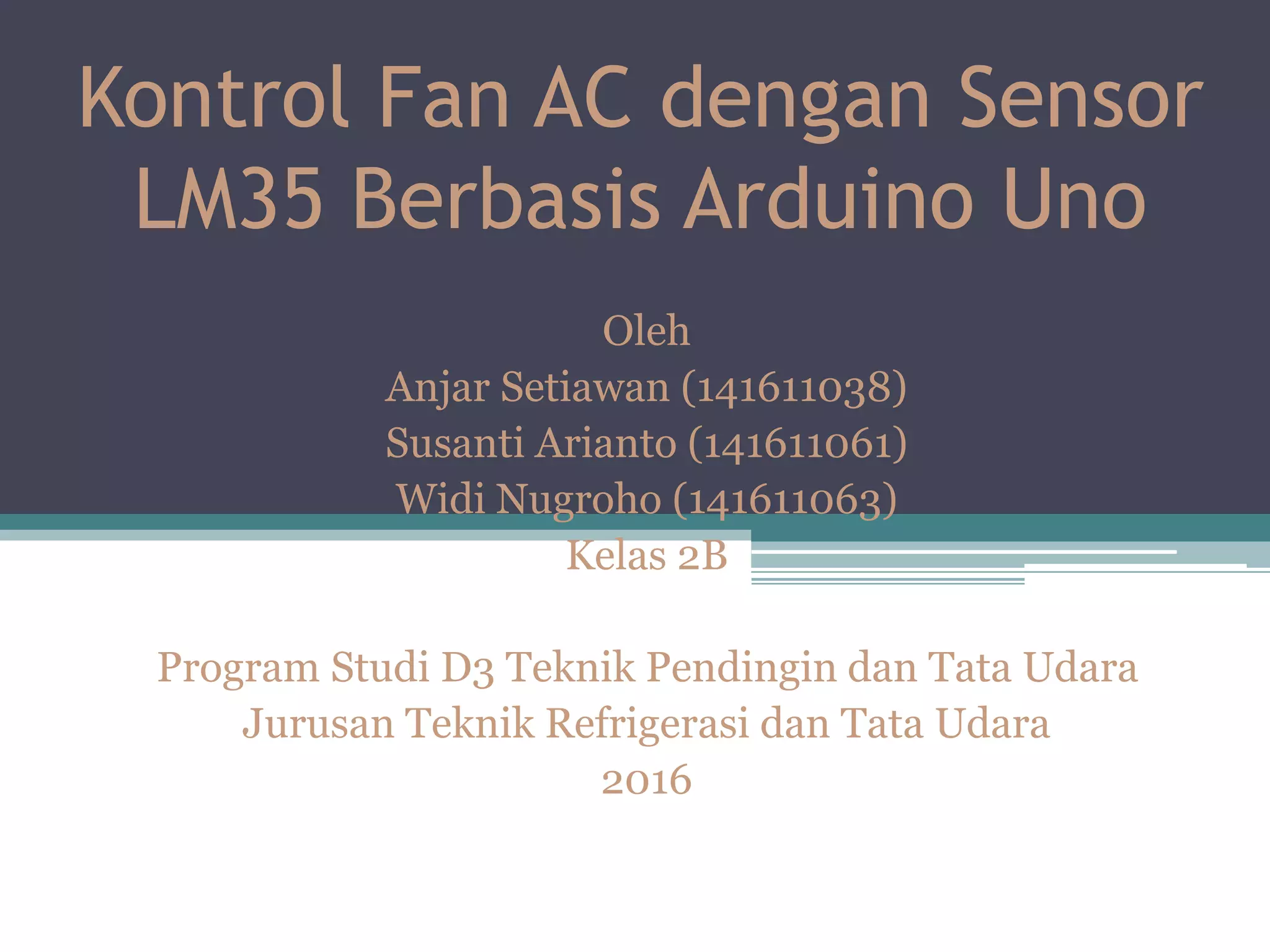 Kontrol Fan AC dengan Sensor LM35 Berbasis Arduino Uno

Oleh
Anjar Setiawan (141611038)
Susanti Arianto (141611061)
Widi Nugroho (141611063)
Kelas 2B

Program Studi D3 Teknik Pendingin dan Tata Udara
Jurusan Teknik Refrigerasi dan Tata Udara
2016